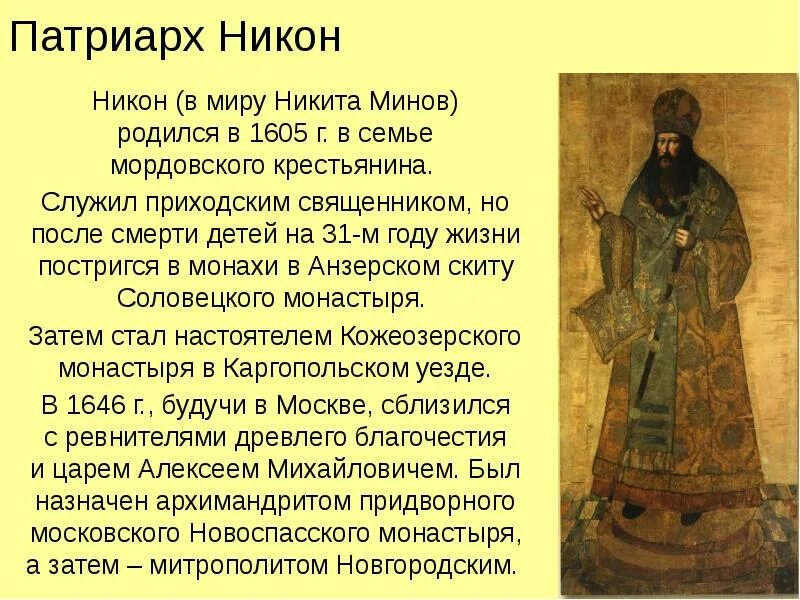 Патриарх Никон

Никон (в миру Никита Минов) родился в 1605 г. в семье мордовского крестьянина.

Служил приходским священником, но после смерти детей на 31-м году жизни постригся в монахи в Анзерском скиту Соловецкого монастыря.

Затем стал настоятелем Кожеозерского монастыря в Каргопольском уезде.

В 1646 г., будучи в Москве, сблизился с ревнителями древлего благочестия и царем Алексеем Михайловичем. Был назначен архимандритом придворного московского Новоспасского монастыря, а затем – митрополитом Новгородским.